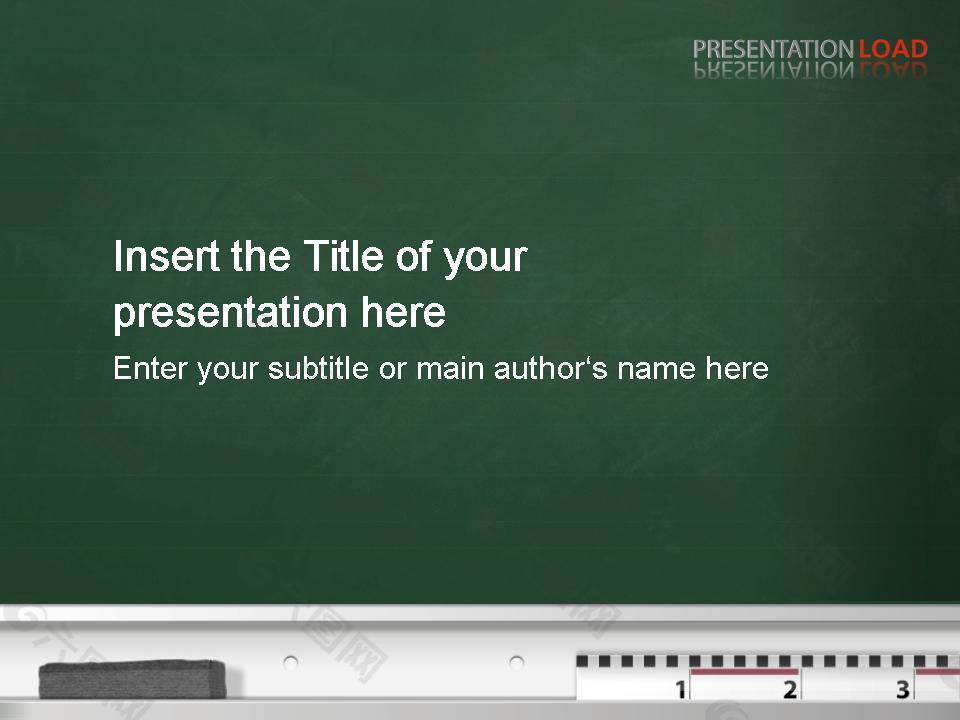 PRESENTATION LOAD

Insert the Title of your presentation here

Enter your subtitle or main author‘s name here

1 2 3